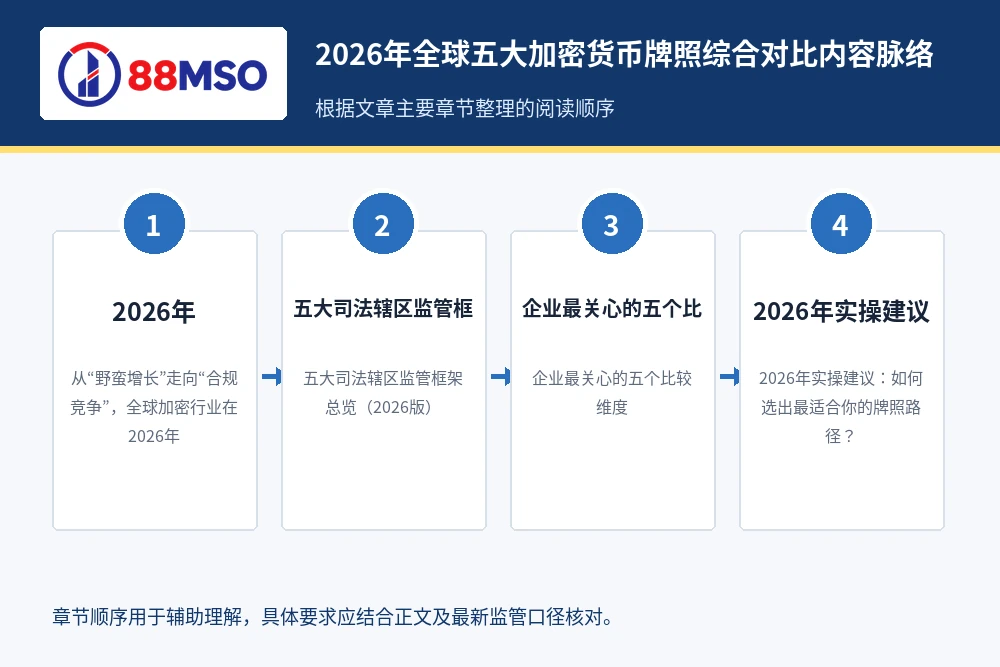 88MSO

2026年全球五大加密货币牌照综合对比内容脉络

根据文章主要章节整理的阅读顺序

1

2026年

从“野蛮增长”走向“合规竞争”，全球加密行业在2026年

2

五大司法辖区监管框

五大司法辖区监管框架总览（2026版）

3

企业最关心的五个比

企业最关心的五个比较维度

4

2026年实操建议

2026年实操建议：如何选出最适合你的牌照路径？

章节顺序用于辅助理解，具体要求应结合正文及最新监管口径核对。